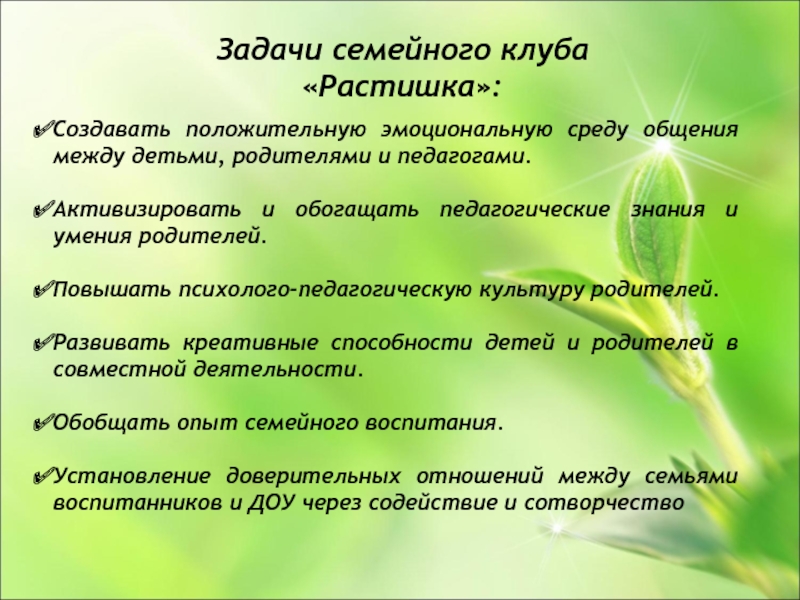 Задачи семейного клуба «Растишка»:

✓Создавать положительную эмоциональную среду общения между детьми, родителями и педагогами.

✓Активизировать и обогащать педагогические знания и умения родителей.

✓Повышать психолого-педагогическую культуру родителей.

✓Развивать креативные способности детей и родителей в совместной деятельности.

✓Обобщать опыт семейного воспитания.

✓Установление доверительных отношений между семьями воспитанников и ДОУ через содействие и сотворчество